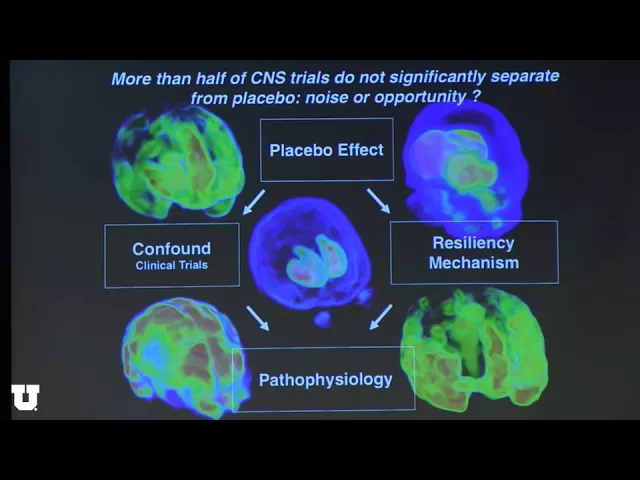 More than half of CNS trials do not significantly separate from placebo: noise or opportunity ?

Placebo Effect

Confound
Clinical Trials

Resiliency Mechanism

Pathophysiology

U